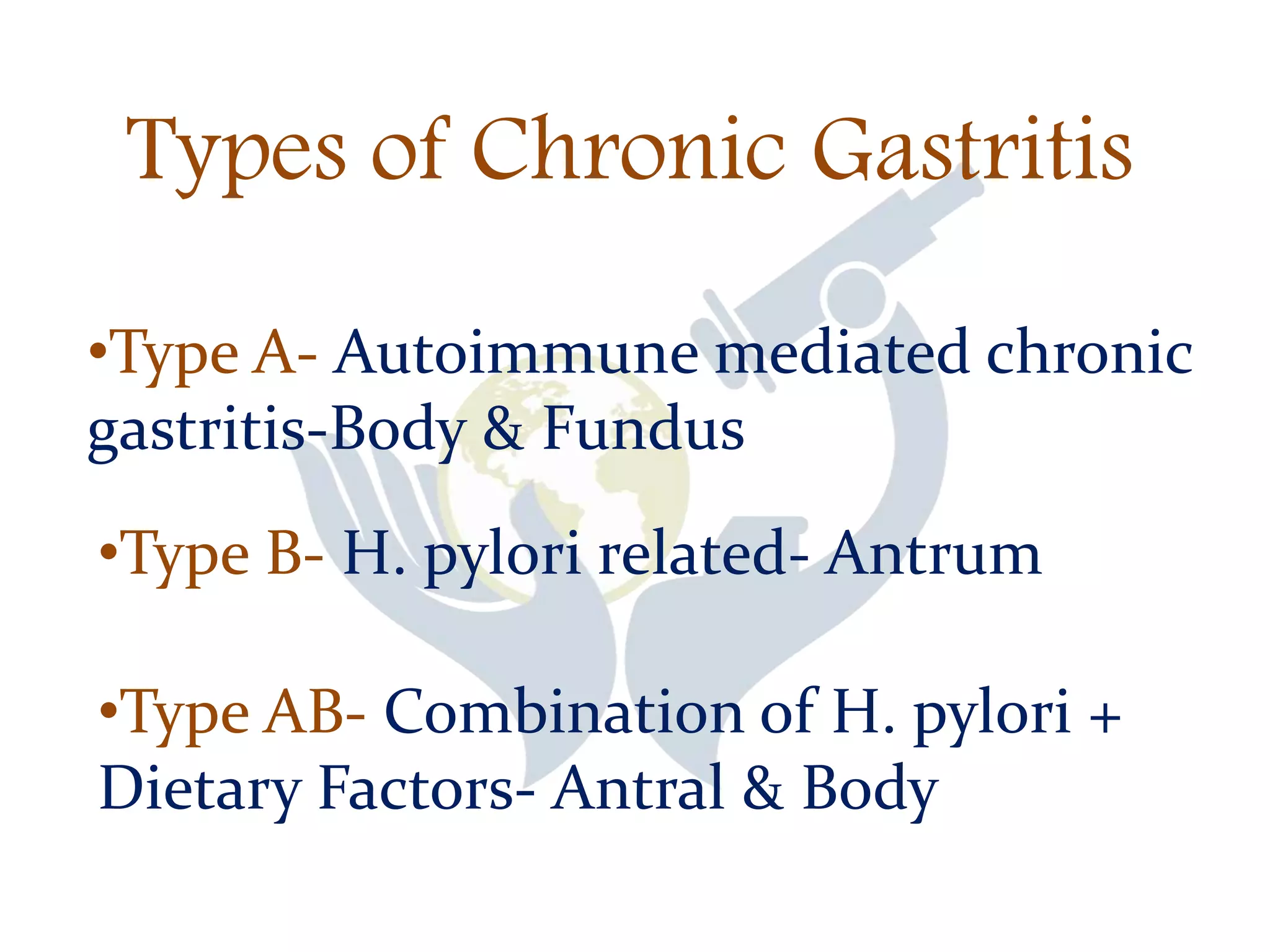 Types of Chronic Gastritis

•Type A- Autoimmune mediated chronic gastritis-Body & Fundus

•Type B- H. pylori related- Antrum

•Type AB- Combination of H. pylori + Dietary Factors- Antral & Body